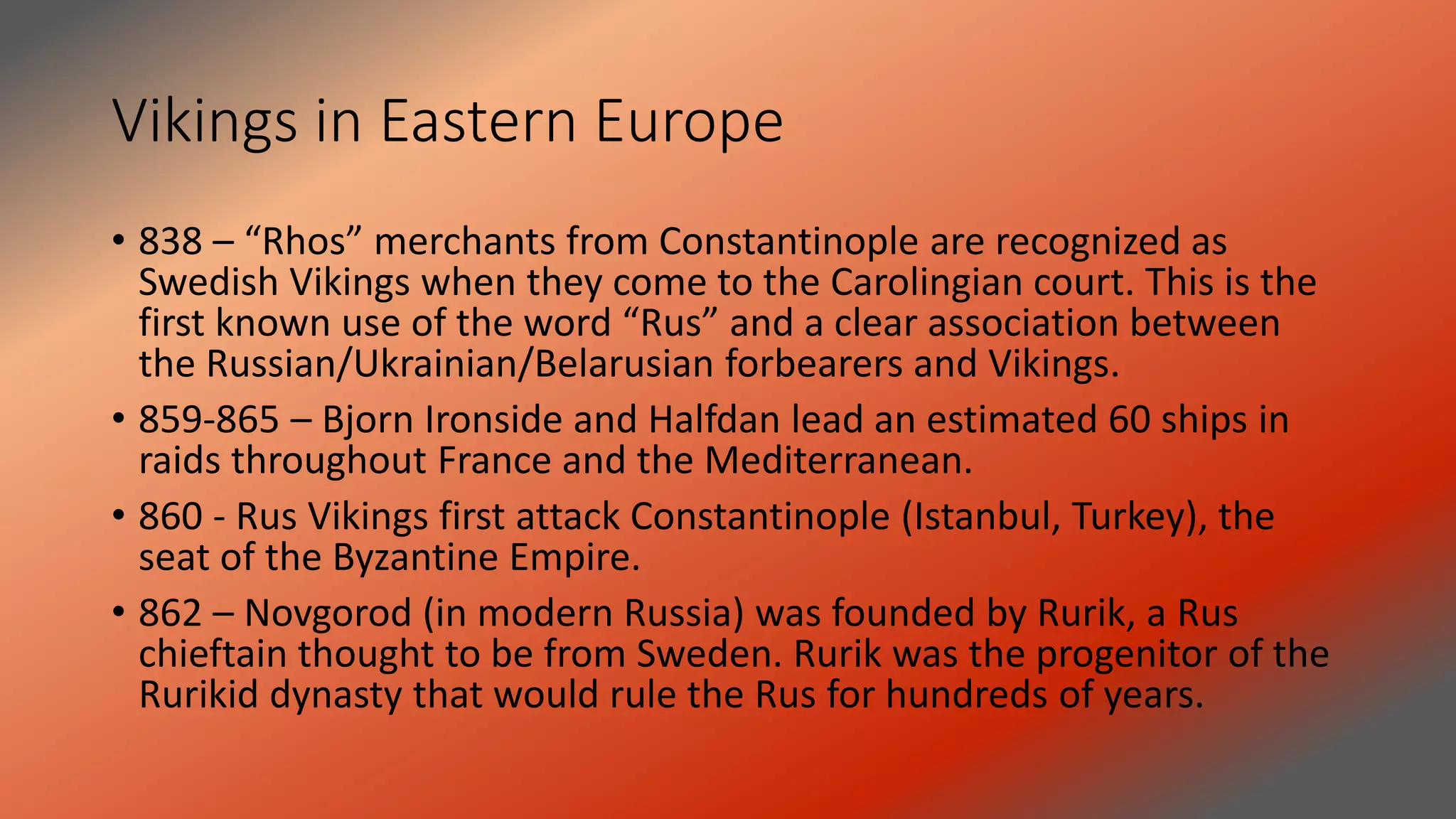 Vikings in Eastern Europe

• 838 – “Rhos” merchants from Constantinople are recognized as Swedish Vikings when they come to the Carolingian court. This is the first known use of the word “Rus” and a clear association between the Russian/Ukrainian/Belarusian forbearers and Vikings.

• 859-865 – Bjorn Ironside and Halfdan lead an estimated 60 ships in raids throughout France and the Mediterranean.

• 860 - Rus Vikings first attack Constantinople (Istanbul, Turkey), the seat of the Byzantine Empire.

• 862 – Novgorod (in modern Russia) was founded by Rurik, a Rus chieftain thought to be from Sweden. Rurik was the progenitor of the Rurikid dynasty that would rule the Rus for hundreds of years.